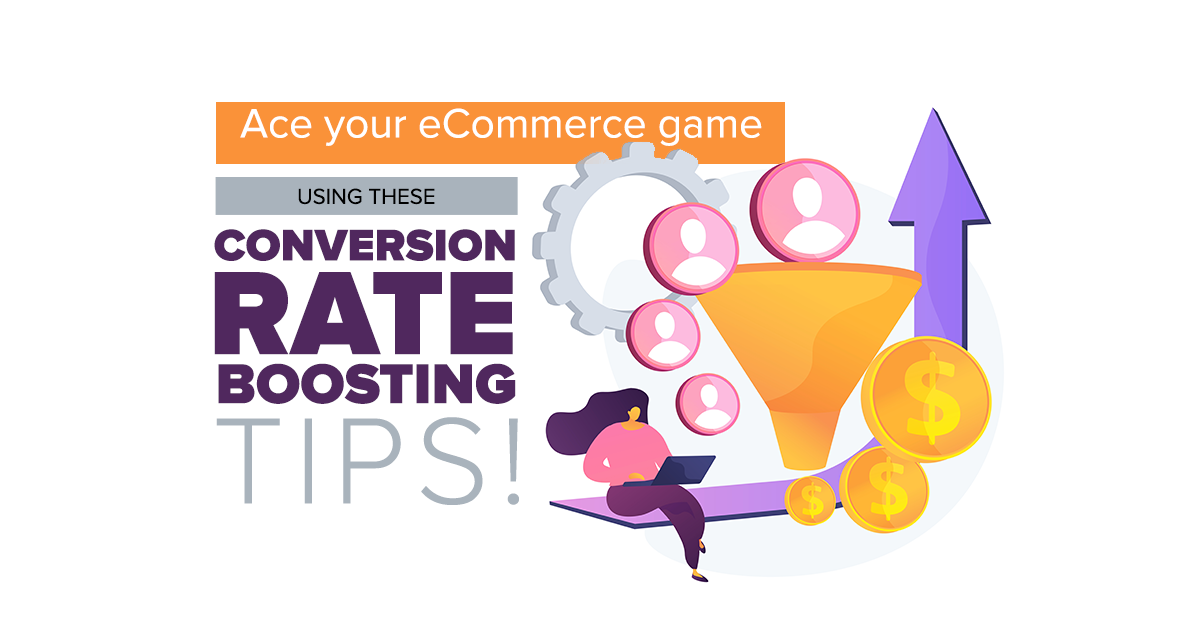 Ace your eCommerce game

USING THESE

CONVERSION
RATE
BOOSTING
TIPS!

$
$
$